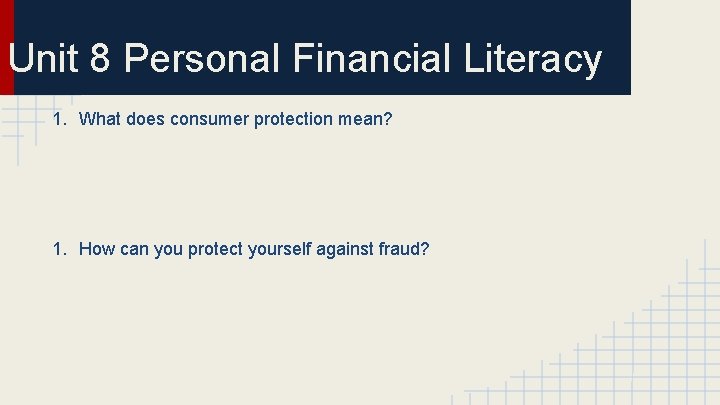 Unit 8 Personal Financial Literacy

1. What does consumer protection mean?

1. How can you protect yourself against fraud?